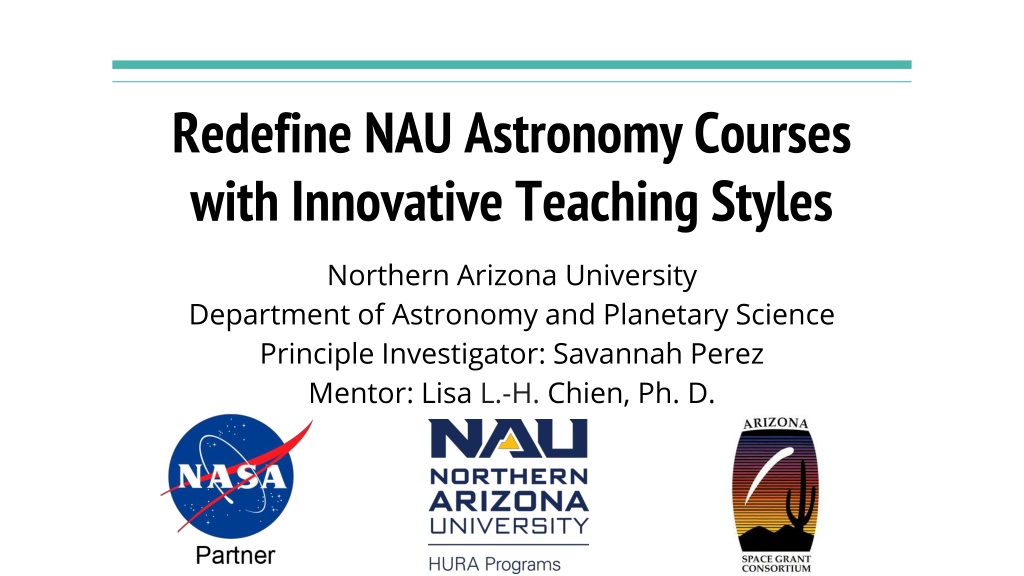 Redefine NAU Astronomy Courses with Innovative Teaching Styles

Northern Arizona University
Department of Astronomy and Planetary Science
Principle Investigator: Savannah Perez
Mentor: Lisa L.-H. Chien, Ph. D.

NASA
Partner

NAU
NORTHERN
ARIZONA
UNIVERSITY
HURA Programs

ARIZONA
SPACE GRANT
CONSORTIUM